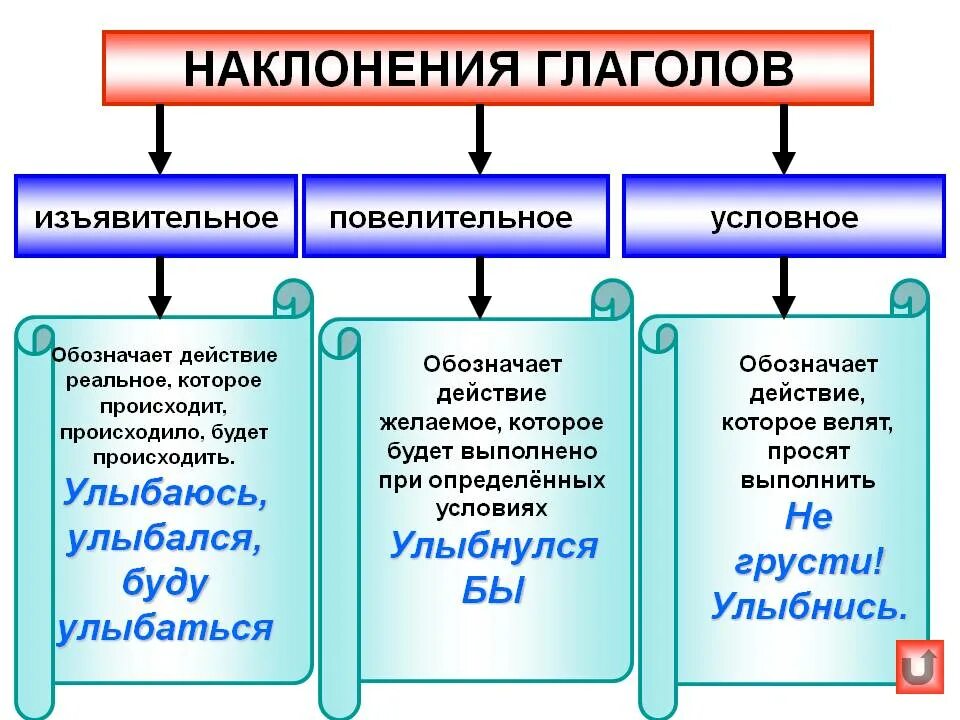 НАКЛОНЕНИЯ ГЛАГОЛОВ

изъявительное

повелительное

условное

Обозначает действие реальное, которое происходит, происходило, будет происходить.

Улыбаюсь, улыбался, буду улыбаться

Обозначает действие желаемое, которое будет выполнено при определённых условиях

Улыбнулся БЫ

Обозначает действие, которое велят, просят выполнить

Не грусти! Улыбнись.